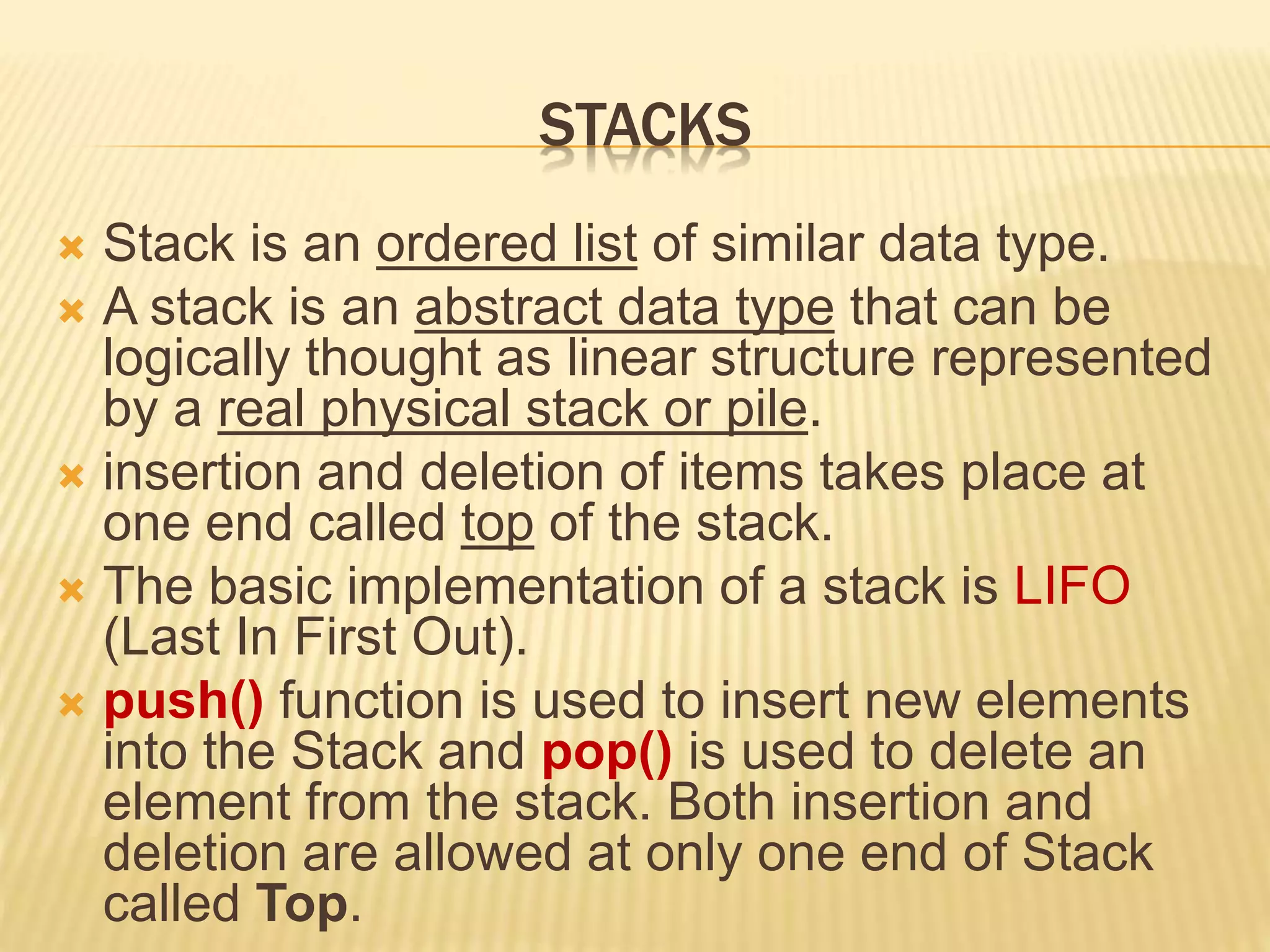 STACKS

Stack is an ordered list of similar data type.

A stack is an abstract data type that can be logically thought as linear structure represented by a real physical stack or pile.

insertion and deletion of items takes place at one end called top of the stack.

The basic implementation of a stack is LIFO (Last In First Out).

push() function is used to insert new elements into the Stack and pop() is used to delete an element from the stack. Both insertion and deletion are allowed at only one end of Stack called Top.